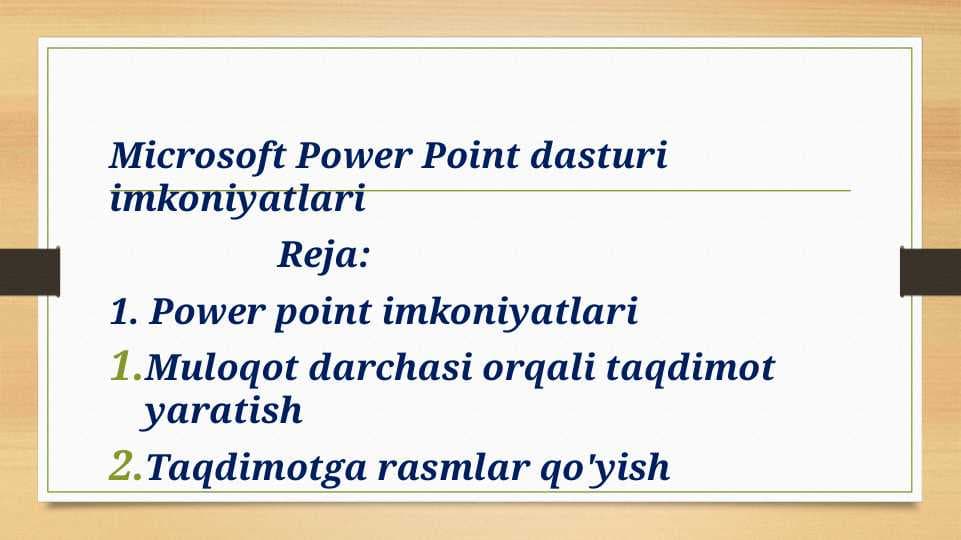 Microsoft Power Point dasturi imkoniyatlari

Reja:

1. Power point imkoniyatlari

1. Muloqot darchasi orqali taqdimot yaratish

2. Taqdimotga rasmlar qo'yish